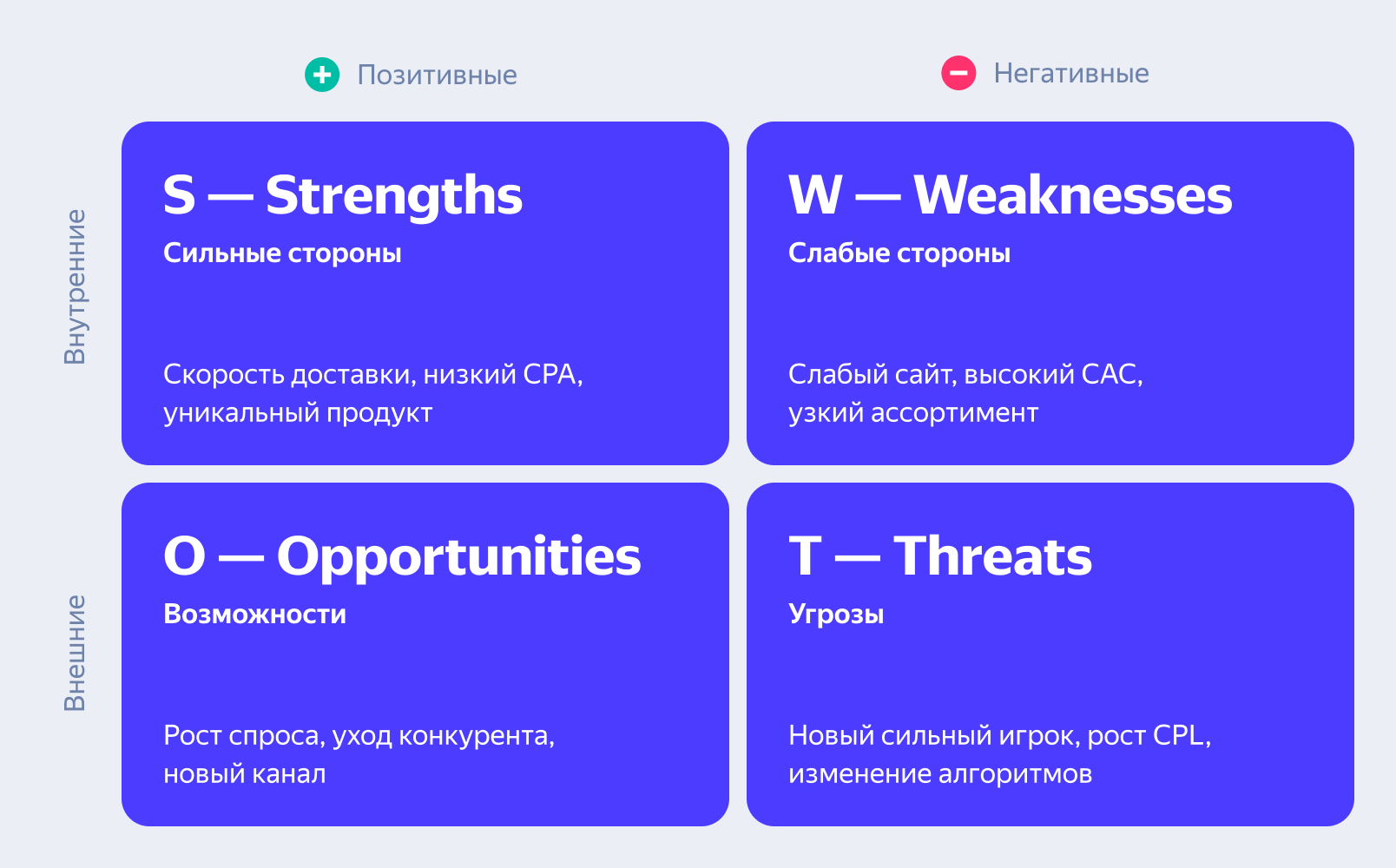 Позитивные

Негативные

Внутренние

S — Strengths

Сильные стороны

Скорость доставки, низкий CPA, уникальный продукт

W — Weaknesses

Слабые стороны

Слабый сайт, высокий CAC, узкий ассортимент

Внешние

O — Opportunities

Возможности

Рост спроса, уход конкурента, новый канал

T — Threats

Угрозы

Новый сильный игрок, рост CPL, изменение алгоритмов